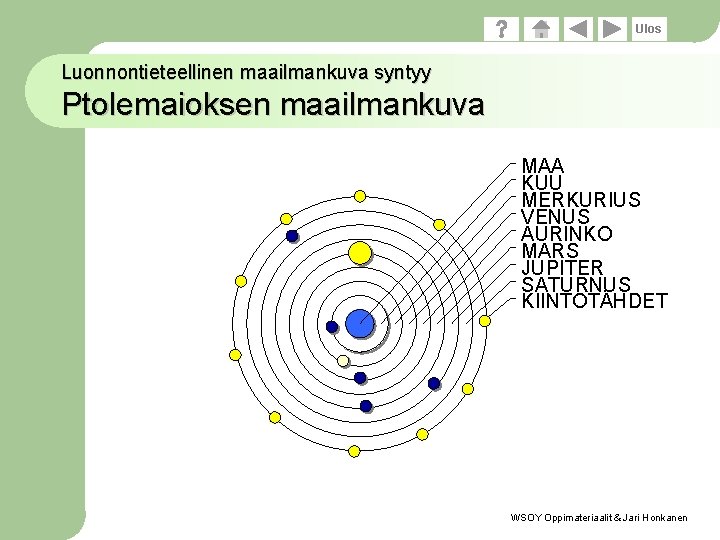 ?
Ulos

Luonnontieteellinen maailmankuva syntyy
Ptolemaioksen maailmankuva

MAA
KUU
MERKURIUS
VENUS
AURINKO
MARS
JUPITER
SATURNUS
KIINTOTÄHDET

WSOY Oppimateriaalit & Jari Honkanen